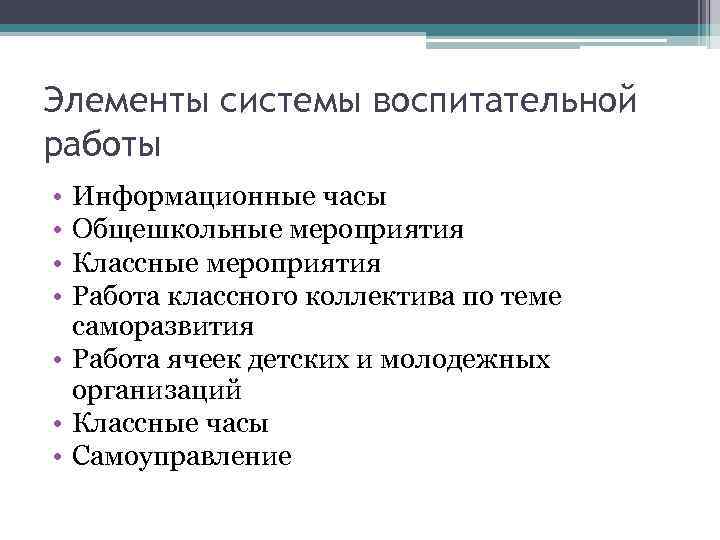 Элементы системы воспитательной работы

• Информационные часы
• Общешкольные мероприятия
• Классные мероприятия
• Работа классного коллектива по теме саморазвития
• Работа ячеек детских и молодежных организаций
• Классные часы
• Самоуправление